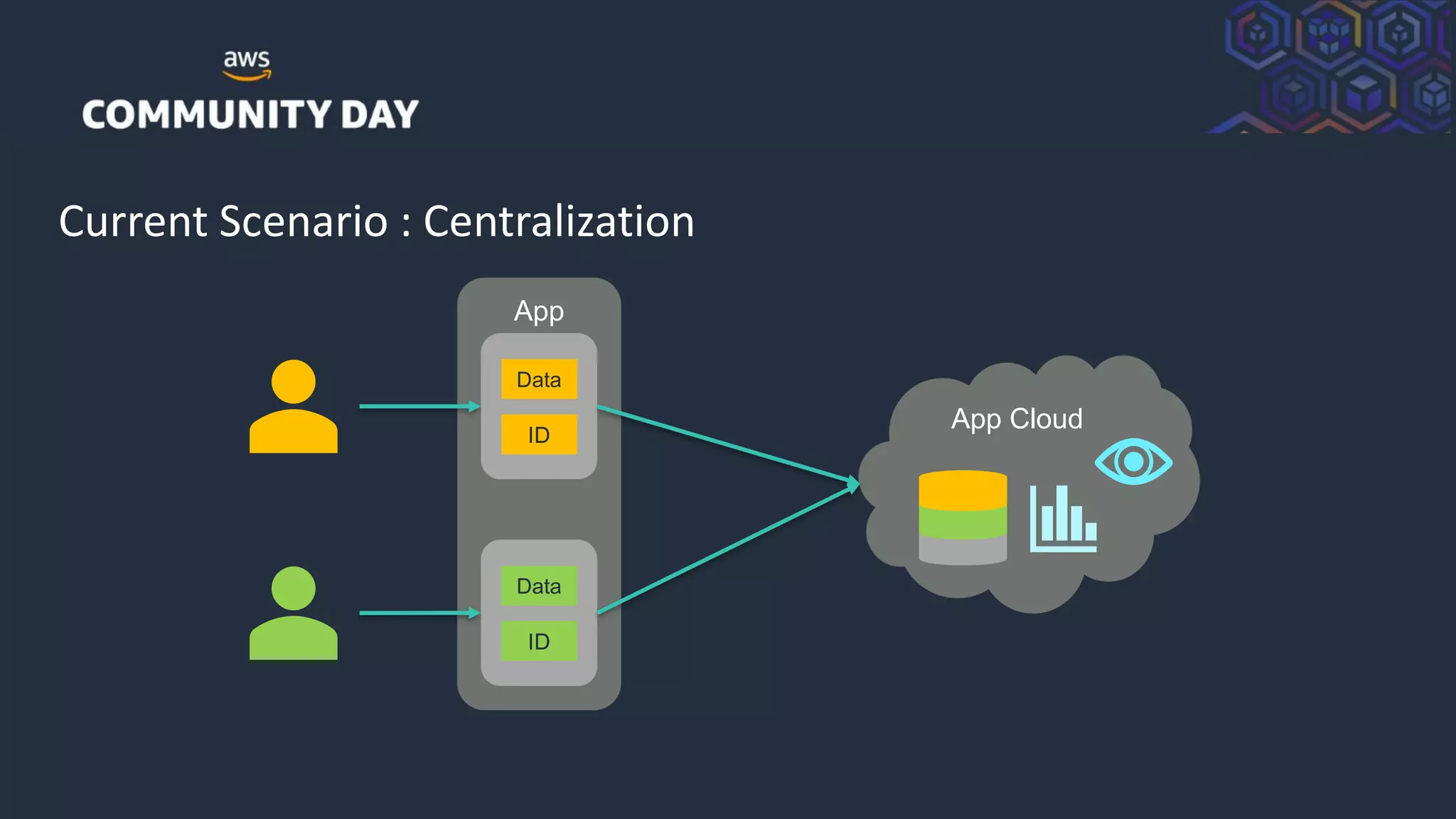 aws
COMMUNITY DAY

Current Scenario : Centralization

App

Data

ID

Data

ID

App Cloud